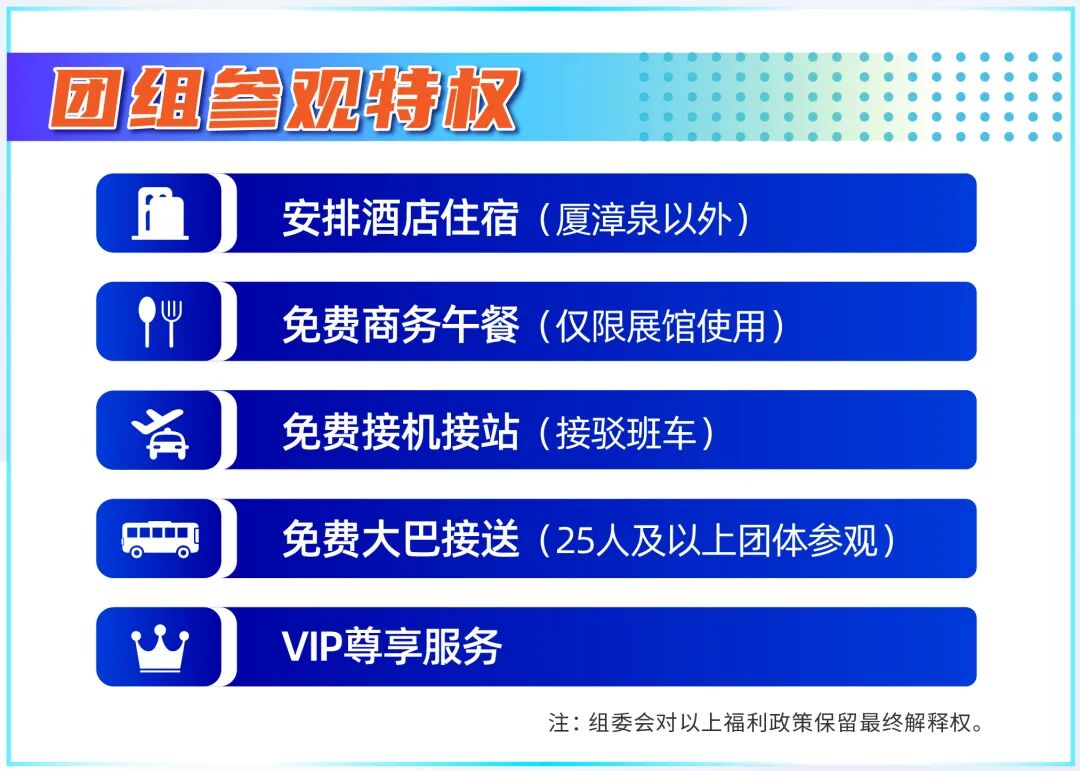 团组参观特权

安排酒店住宿（厦漳泉以外）

免费商务午餐（仅限展馆使用）

免费接机接站（接驳班车）

免费大巴接送（25人及以上团体参观）

VIP尊享服务

注：组委会对以上福利政策保留最终解释权。